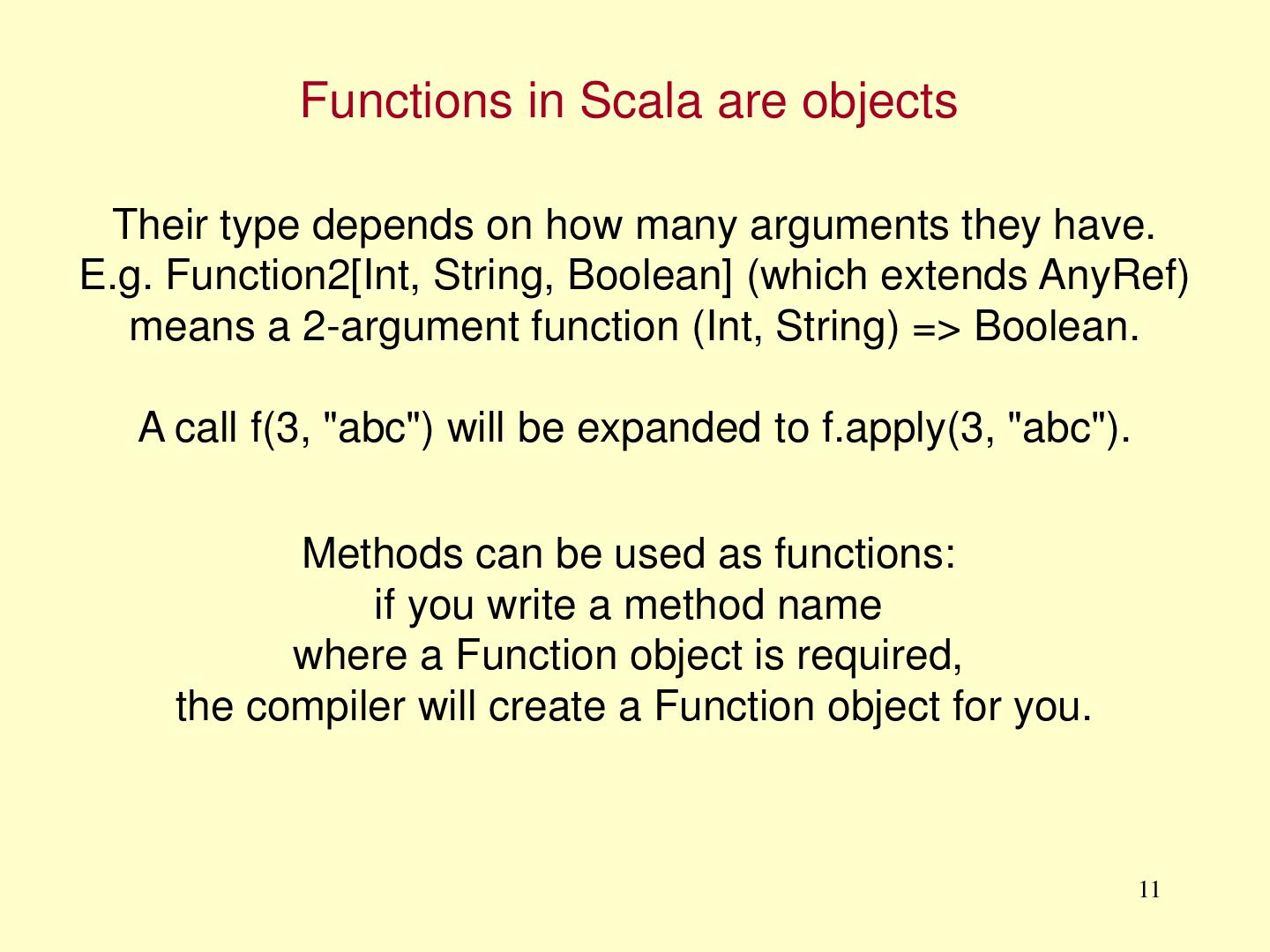 Functions in Scala are objects

Their type depends on how many arguments they have. E.g. Function2[Int, String, Boolean] (which extends AnyRef) means a 2-argument function (Int, String) => Boolean.

A call f(3, "abc") will be expanded to f.apply(3, "abc").

Methods can be used as functions: if you write a method name where a Function object is required, the compiler will create a Function object for you.

11